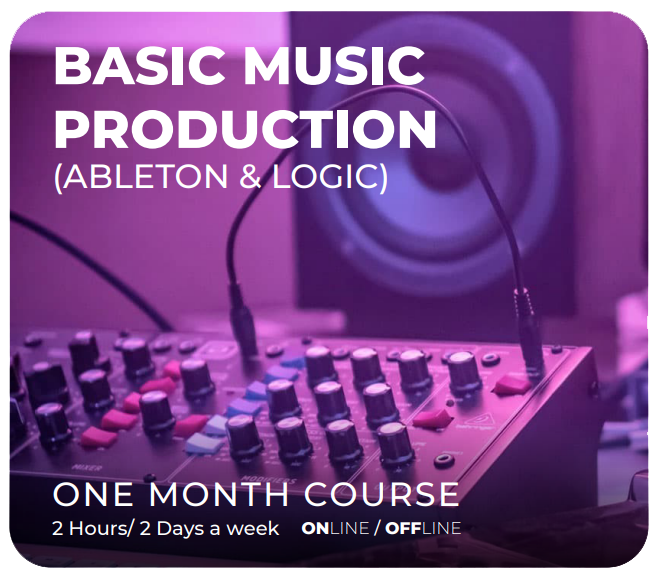 BASIC MUSIC PRODUCTION
(ABLETON & LOGIC)

MIXER

MODIFIERS

behringer

ONE MONTH COURSE
2 Hours/ 2 Days a week ONLINE / OFFLINE